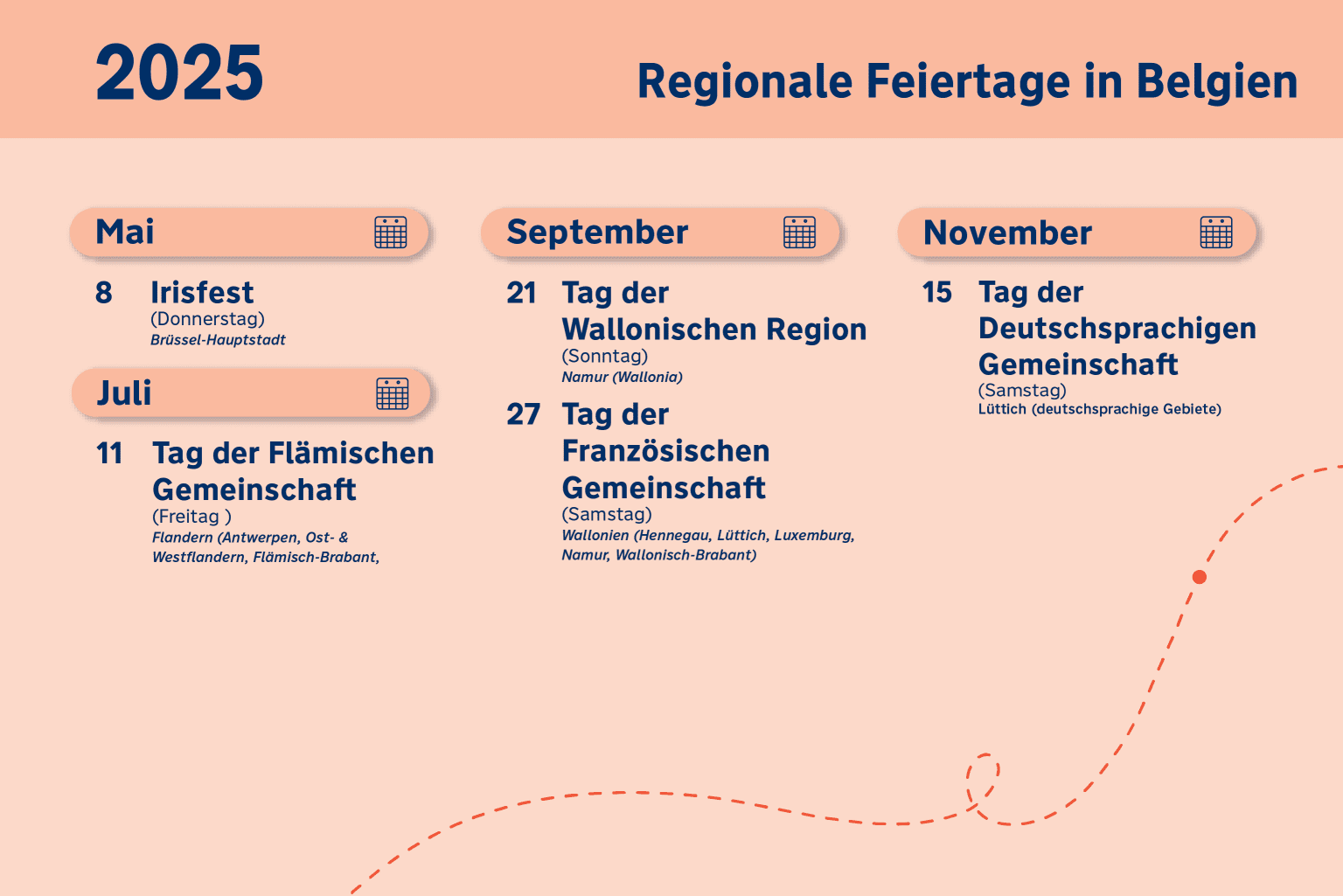 2025

Regionale Feiertage in Belgien

Mai

8 Irisfest
(Donnerstag)
Brüssel-Hauptstadt

Juli

11 Tag der Flämischen Gemeinschaft
(Freitag )
Flandern (Antwerpen, Ost- & Westflandern, Flämisch-Brabant,

September

21 Tag der Wallonischen Region
(Sonntag)
Namur (Wallonia)

27 Tag der Französischen Gemeinschaft
(Samstag)
Wallonien (Hennegau, Lüttich, Luxemburg, Namur, Wallonisch-Brabant)

November

15 Tag der Deutschsprachigen Gemeinschaft
(Samstag)
Lüttich (deutschsprachige Gebiete)